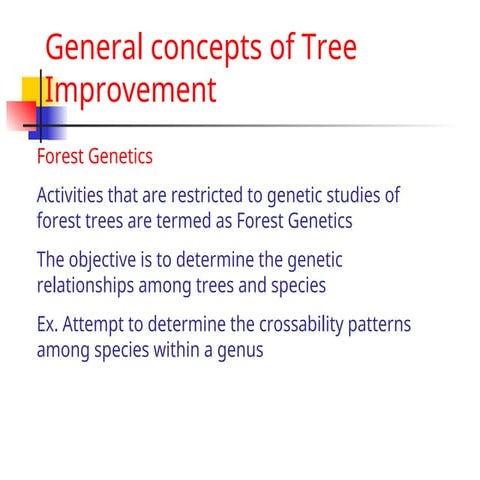 General concepts of Tree Improvement

Forest Genetics

Activities that are restricted to genetic studies of forest trees are termed as Forest Genetics

The objective is to determine the genetic relationships among trees and species

Ex. Attempt to determine the crossability patterns among species within a genus